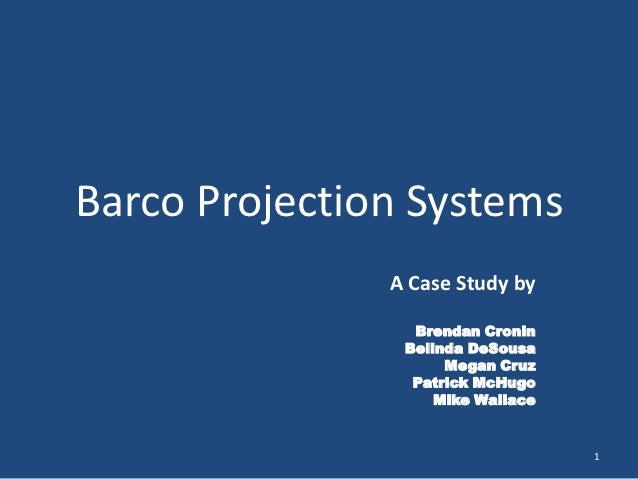 Barco Projection Systems

A Case Study by

Brendan Cronin
Belinda DeSousa
Megan Cruz
Patrick McHugo
Mike Wallace

1